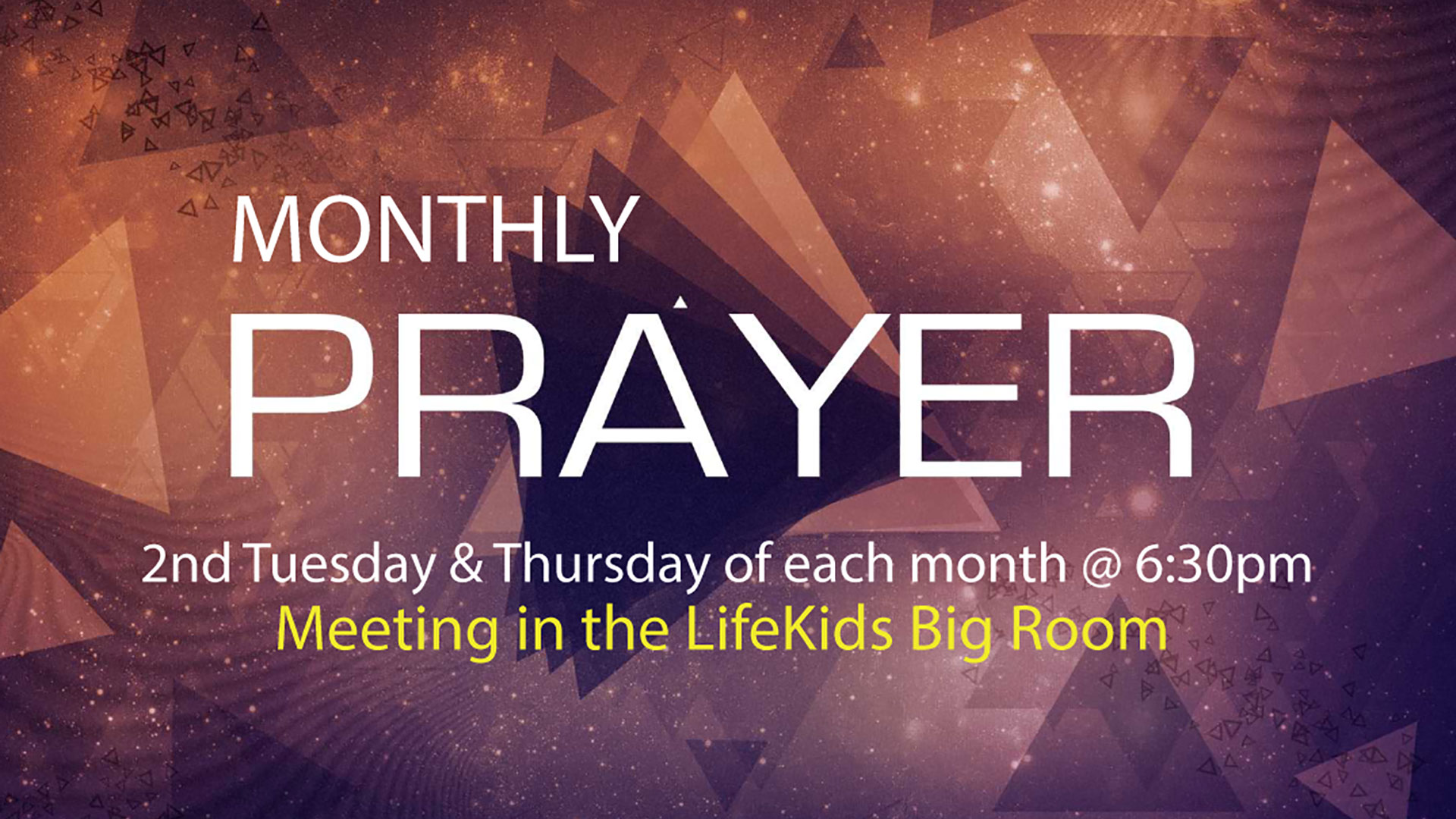 MONTHLY
PRAYER

2nd Tuesday & Thursday of each month @ 6:30pm
Meeting in the LifeKids Big Room